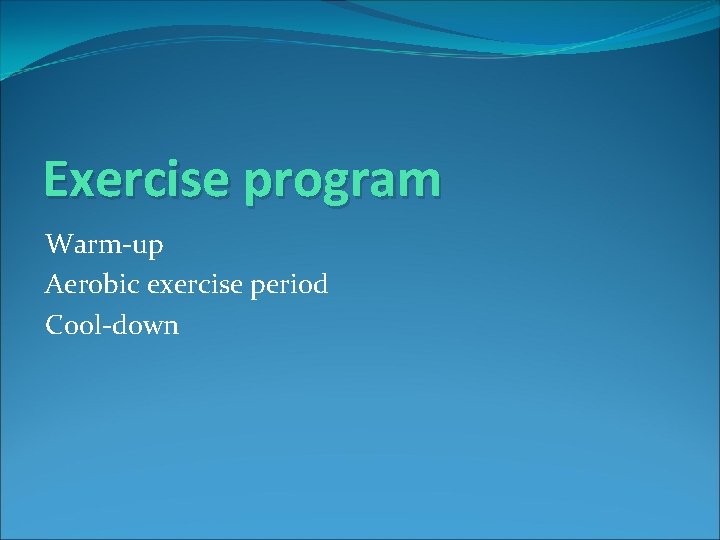 Exercise program

Warm-up
Aerobic exercise period
Cool-down